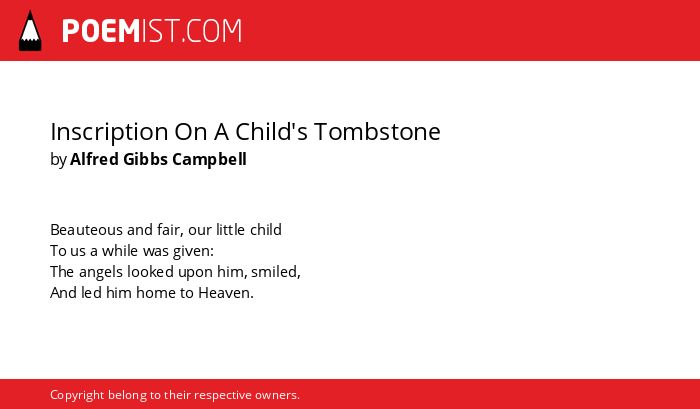 POEMIST.COM

Inscription On A Child's Tombstone
by Alfred Gibbs Campbell

Beauteous and fair, our little child
To us a while was given:
The angels looked upon him, smiled,
And led him home to Heaven.

Copyright belong to their respective owners.